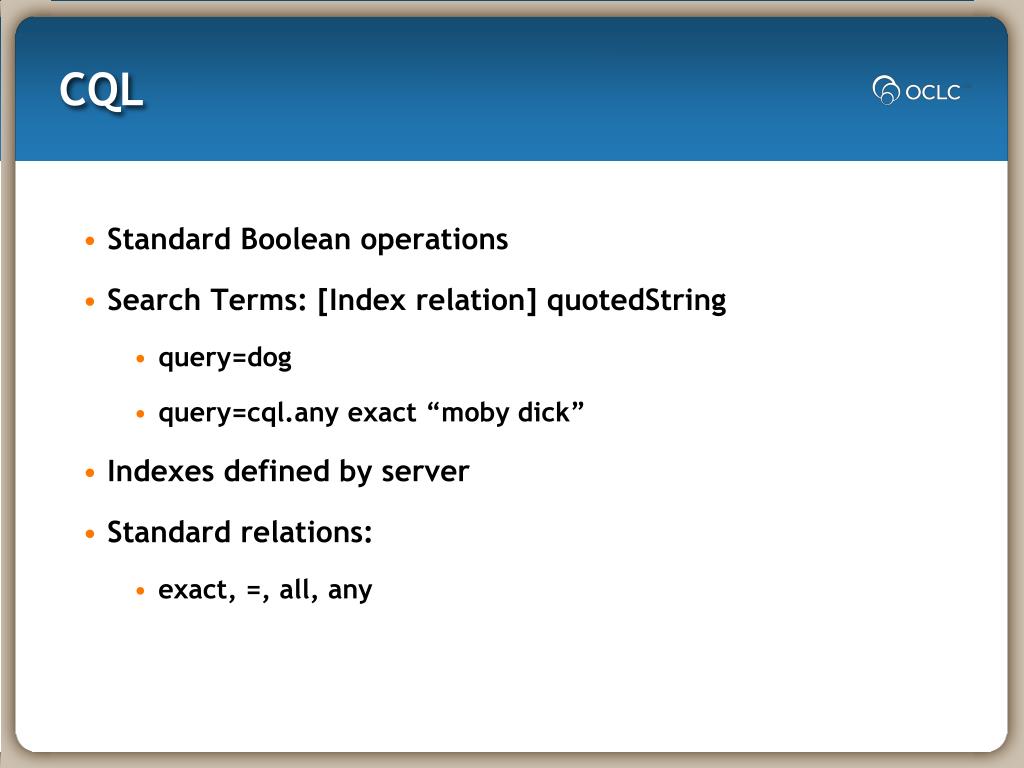 CQL

OCLC

• Standard Boolean operations

• Search Terms: [Index relation] quotedString

• query=dog

• query=cql.any exact “moby dick”

• Indexes defined by server

• Standard relations:

• exact, =, all, any